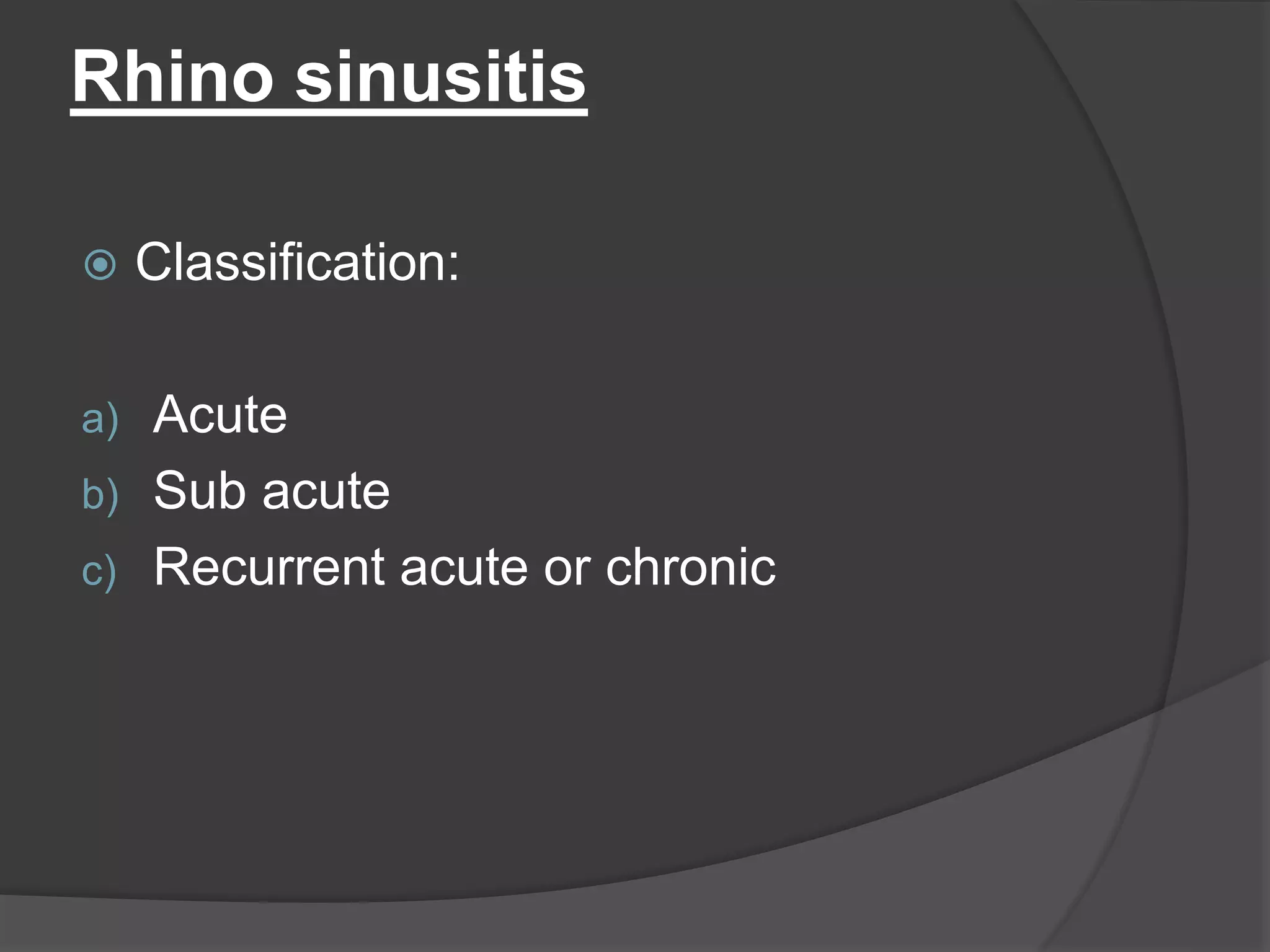 Rhino sinusitis

Classification:

a) Acute
b) Sub acute
c) Recurrent acute or chronic